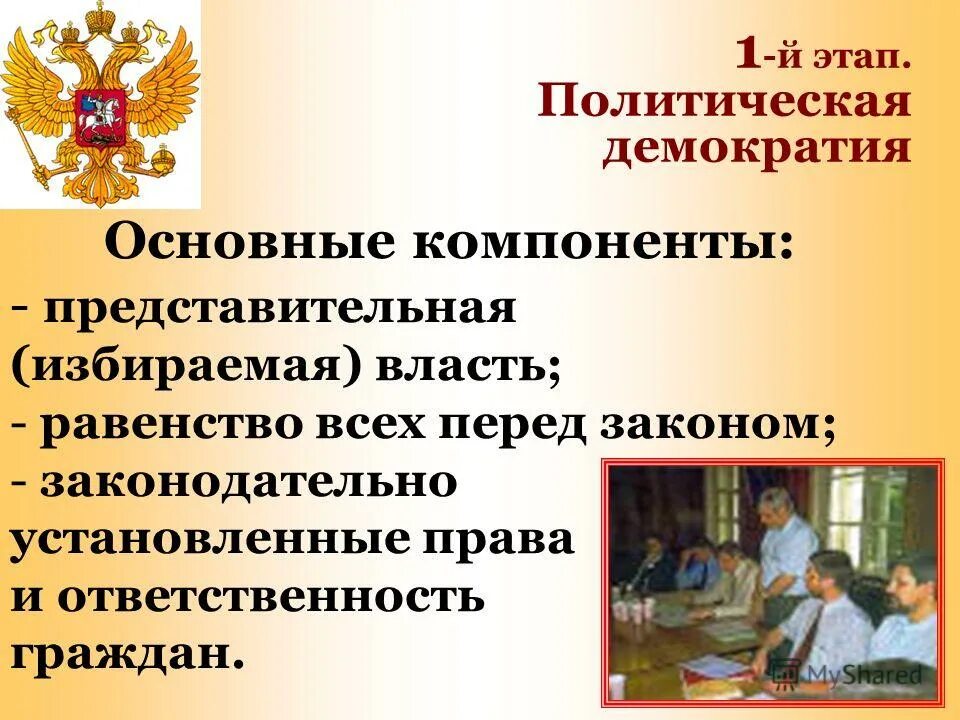 1-й этап.
Политическая демократия

Основные компоненты:
- представительная (избираемая) власть;
- равенство всех перед законом;
- законодательно установленные права и ответственность граждан.

MyShared